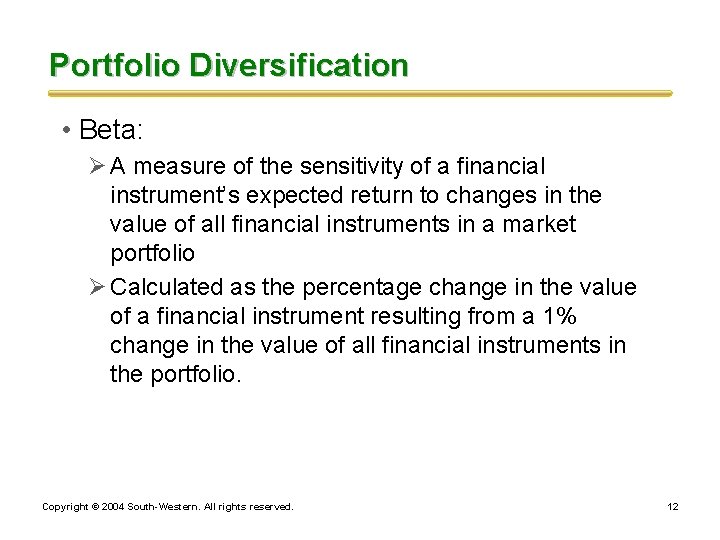 Portfolio Diversification

• Beta:

➢ A measure of the sensitivity of a financial instrument's expected return to changes in the value of all financial instruments in a market portfolio

➢ Calculated as the percentage change in the value of a financial instrument resulting from a 1% change in the value of all financial instruments in the portfolio.

Copyright © 2004 South-Western. All rights reserved.

12